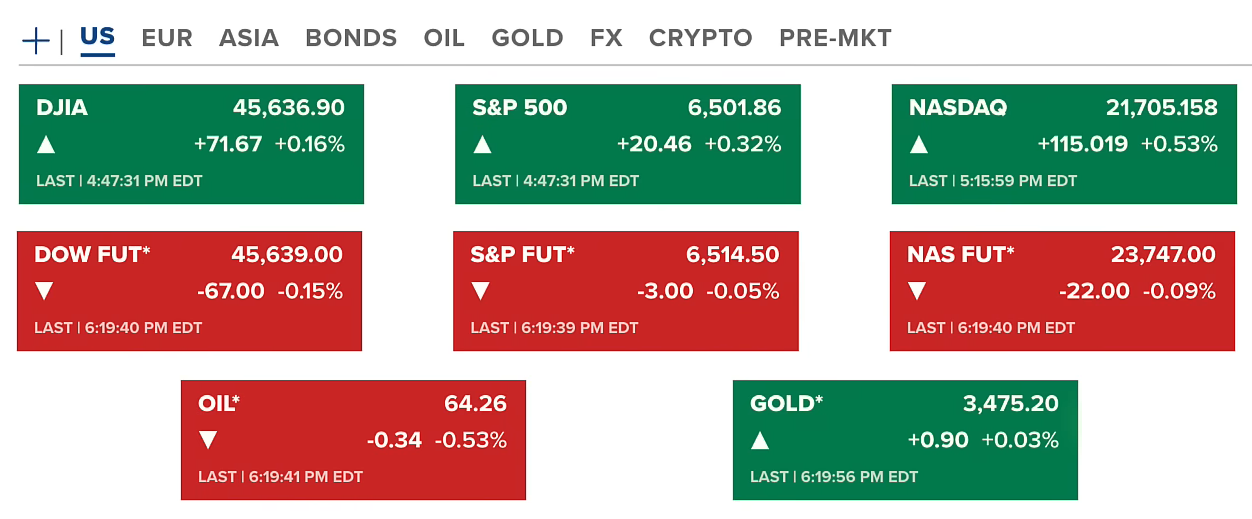 + | US EUR ASIA BONDS OIL GOLD FX CRYPTO PRE-MKT

DJIA 45,636.90
▲ +71.67 +0.16%
LAST | 4:47:31 PM EDT

S&P 500 6,501.86
▲ +20.46 +0.32%
LAST | 4:47:31 PM EDT

NASDAQ 21,705.158
▲ +115.019 +0.53%
LAST | 5:15:59 PM EDT

DOW FUT* 45,639.00
▼ -67.00 -0.15%
LAST | 6:19:40 PM EDT

S&P FUT* 6,514.50
▼ -3.00 -0.05%
LAST | 6:19:39 PM EDT

NAS FUT* 23,747.00
▼ -22.00 -0.09%
LAST | 6:19:40 PM EDT

OIL* 64.26
▼ -0.34 -0.53%
LAST | 6:19:41 PM EDT

GOLD* 3,475.20
▲ +0.90 +0.03%
LAST | 6:19:56 PM EDT